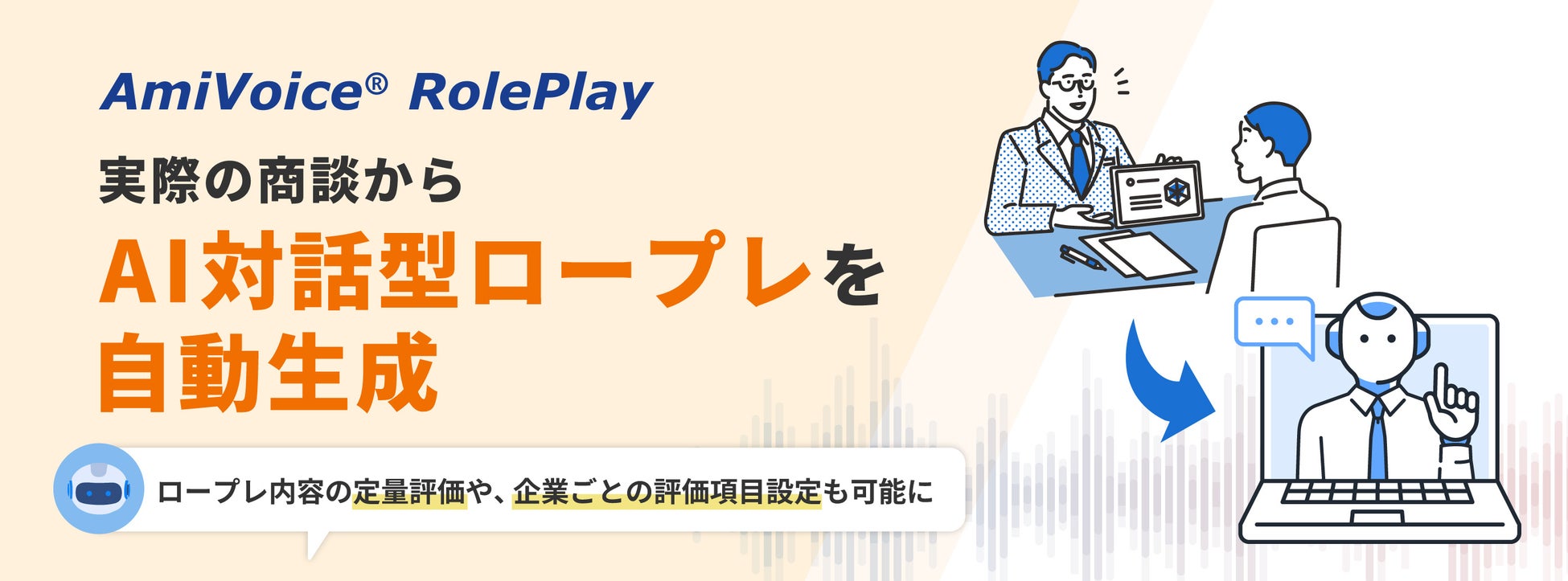 AmiVoice® RolePlay

実際の商談から

AI対話型ロープレを

自動生成

ロープレ内容の定量評価や、企業ごとの評価項目設定も可能に